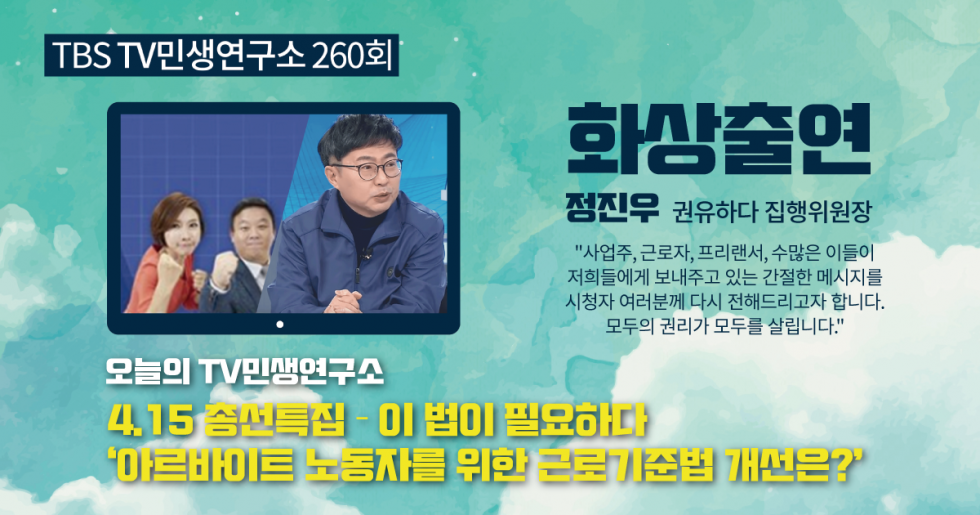 TBS TV민생연구소 260회

화상출연

정진우 권유하다 집행위원장

"사업주, 근로자, 프리랜서, 수많은 이들이 저희들에게 보내주고 있는 간절한 메시지를 시청자 여러분께 다시 전해드리고자 합니다. 모두의 권리가 모두를 살립니다."

오늘의 TV민생연구소

4.15 총선특집 - 이 법이 필요하다
'아르바이트 노동자를 위한 근로기준법 개선은?'